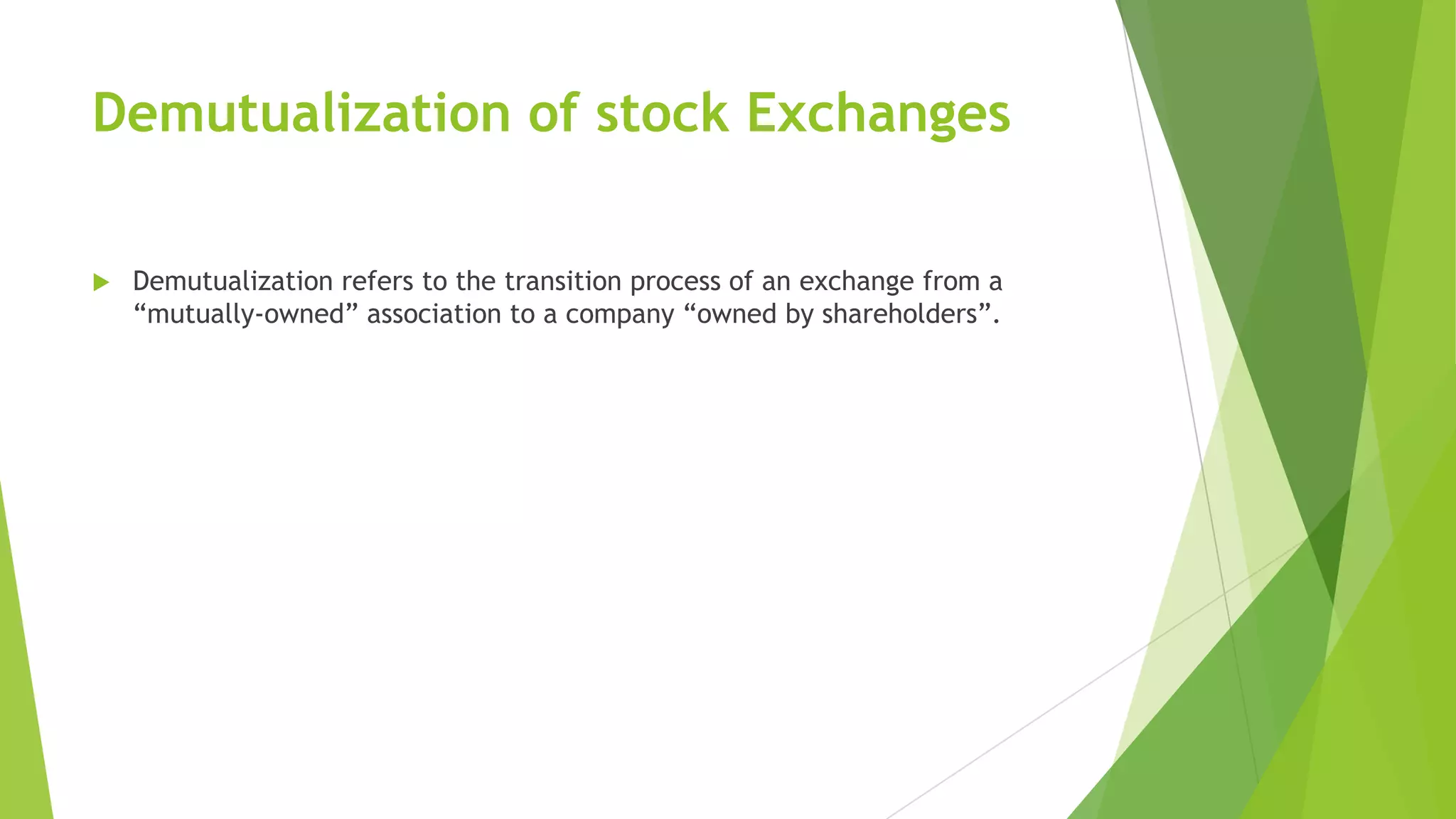 Demutualization of stock Exchanges

Demutualization refers to the transition process of an exchange from a “mutually-owned” association to a company “owned by shareholders”.